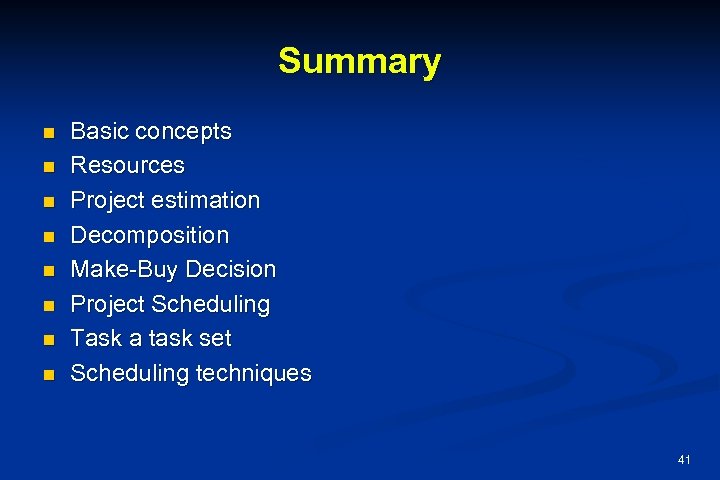 Summary

- Basic concepts
- Resources
- Project estimation
- Decomposition
- Make-Buy Decision
- Project Scheduling
- Task a task set
- Scheduling techniques

41